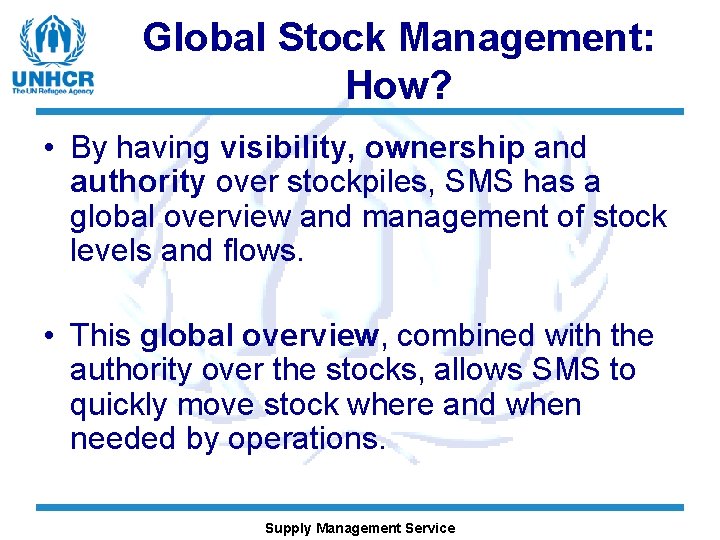 UNHCR
The UN Refugee Agency

Global Stock Management: How?

• By having visibility, ownership and authority over stockpiles, SMS has a global overview and management of stock levels and flows.

• This global overview, combined with the authority over the stocks, allows SMS to quickly move stock where and when needed by operations.

Supply Management Service